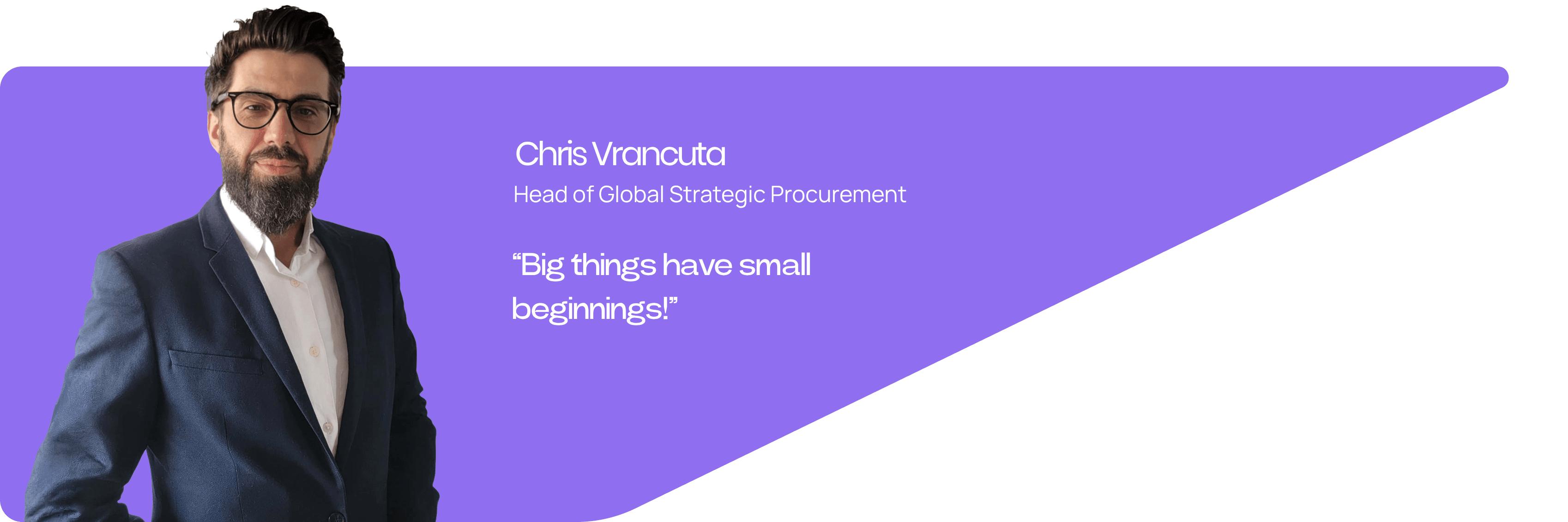 Chris Vrancuta

Head of Global Strategic Procurement

“Big things have small beginnings!”